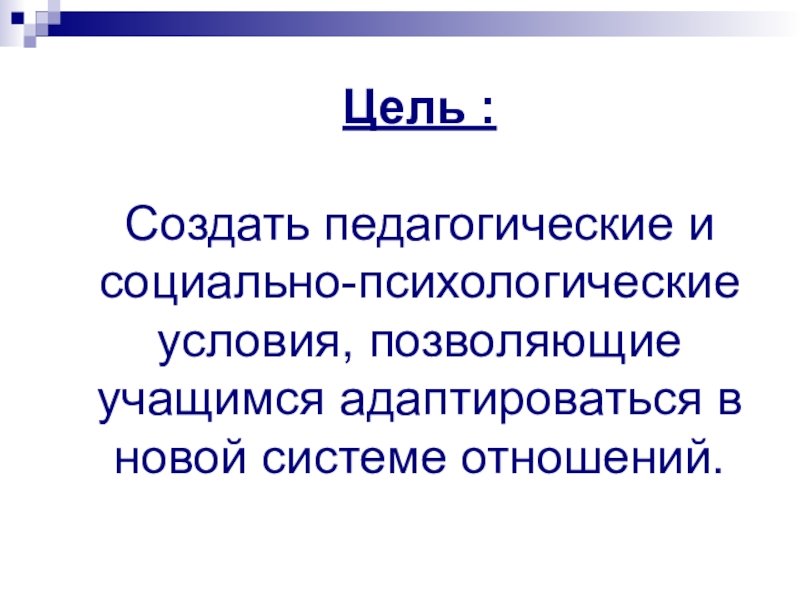 Цель :

Создать педагогические и социально-психологические условия, позволяющие учащимся адаптироваться в новой системе отношений.